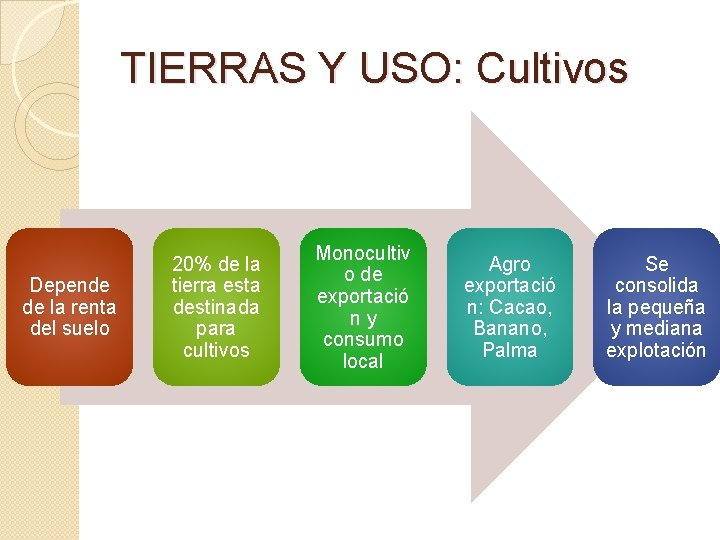 TIERRAS Y USO: Cultivos

Depende de la renta del suelo

20% de la tierra esta destinada para cultivos

Monocultivo de exportación y consumo local

Agro exportación: Cacao, Banano, Palma

Se consolida la pequeña y mediana explotación